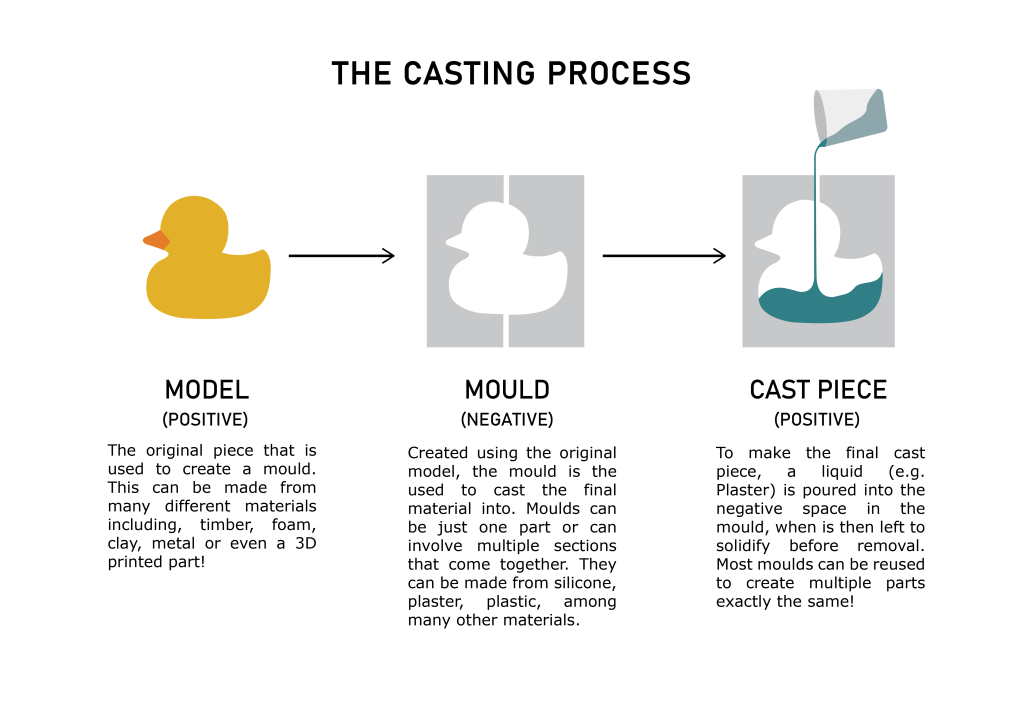 THE CASTING PROCESS

MODEL
(POSITIVE)

The original piece that is used to create a mould. This can be made from many different materials including, timber, foam, clay, metal or even a 3D printed part!

MOULD
(NEGATIVE)

Created using the original model, the mould is the used to cast the final material into. Moulds can be just one part or can involve multiple sections that come together. They can be made from silicone, plaster, plastic, among many other materials.

CAST PIECE
(POSITIVE)

To make the final cast piece, a liquid (e.g. Plaster) is poured into the negative space in the mould, when is then left to solidify before removal. Most moulds can be reused to create multiple parts exactly the same!